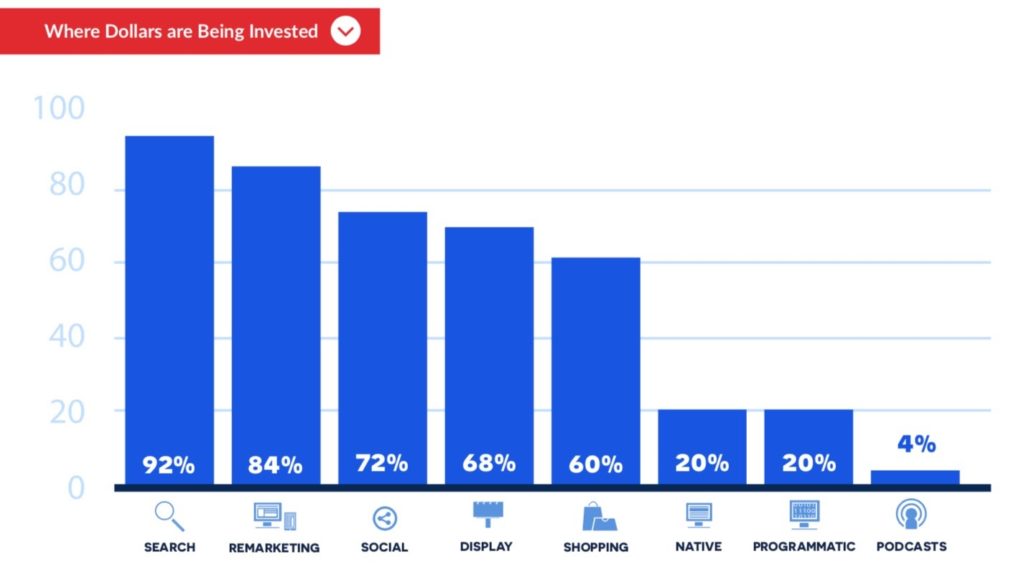 Where Dollars are Being Invested

100
80
60
40
20
0

92%
84%
72%
68%
60%
20%
20%
4%

SEARCH
REMARKETING
SOCIAL
DISPLAY
SHOPPING
NATIVE
PROGRAMMATIC
PODCASTS